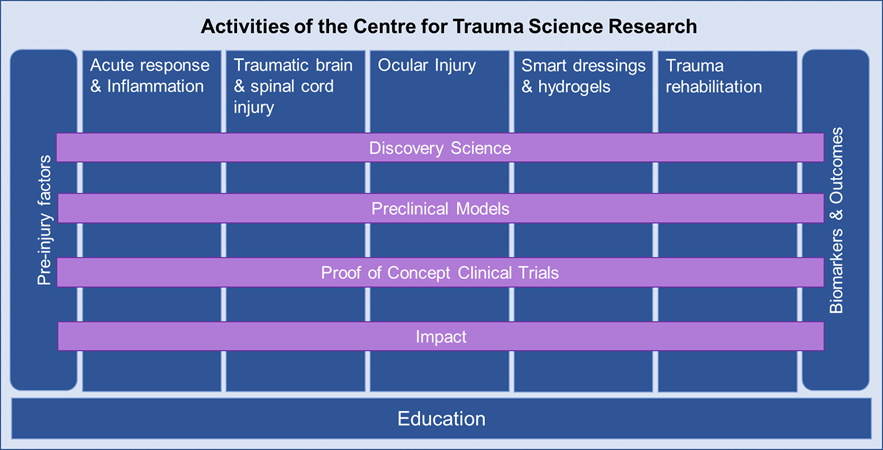 Activities of the Centre for Trauma Science Research

Pre-injury factors

Acute response & Inflammation

Traumatic brain & spinal cord injury

Ocular Injury

Smart dressings & hydrogels

Trauma rehabilitation

Biomarkers & Outcomes

Discovery Science

Preclinical Models

Proof of Concept Clinical Trials

Impact

Education